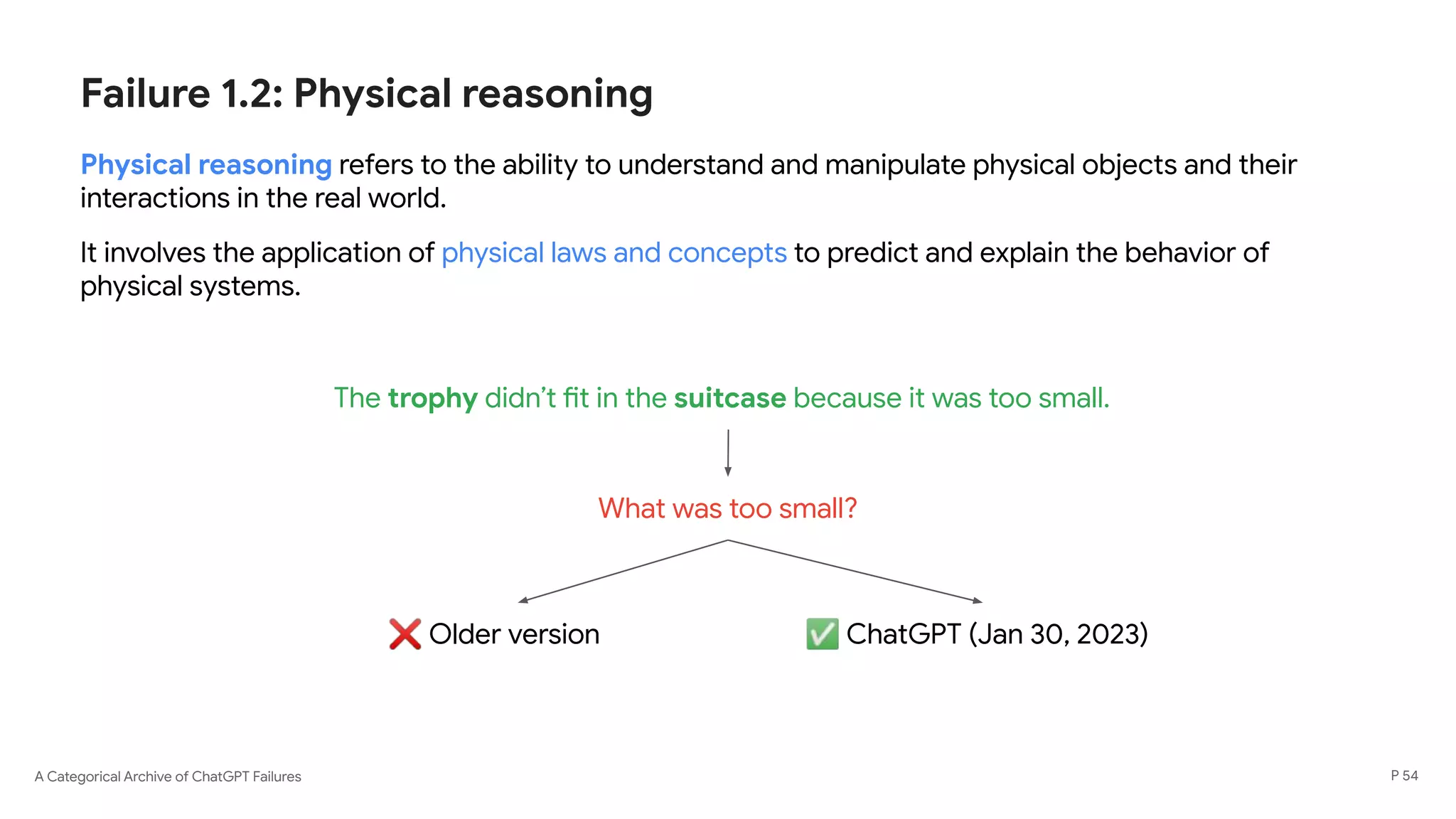 Failure 1.2: Physical reasoning

Physical reasoning refers to the ability to understand and manipulate physical objects and their interactions in the real world.

It involves the application of physical laws and concepts to predict and explain the behavior of physical systems.

The trophy didn't fit in the suitcase because it was too small.

What was too small?

❌ Older version

✅ ChatGPT (Jan 30, 2023)

A Categorical Archive of ChatGPT Failures

P 54